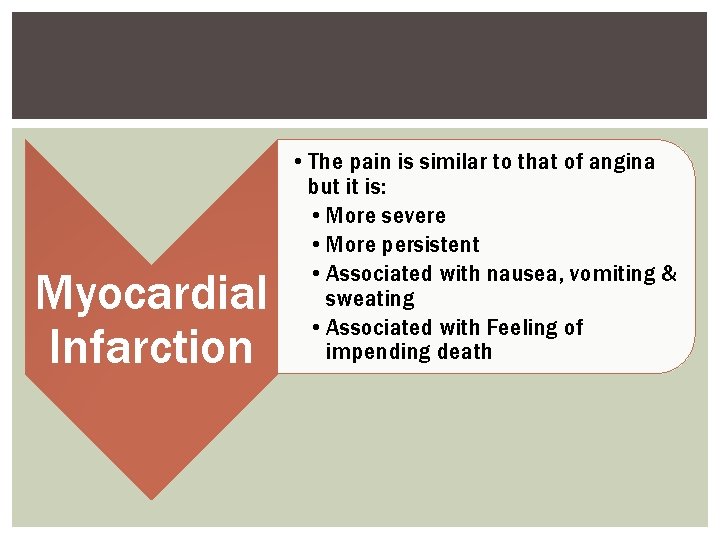 Myocardial Infarction

• The pain is similar to that of angina but it is:
• More severe
• More persistent
• Associated with nausea, vomiting & sweating
• Associated with Feeling of impending death